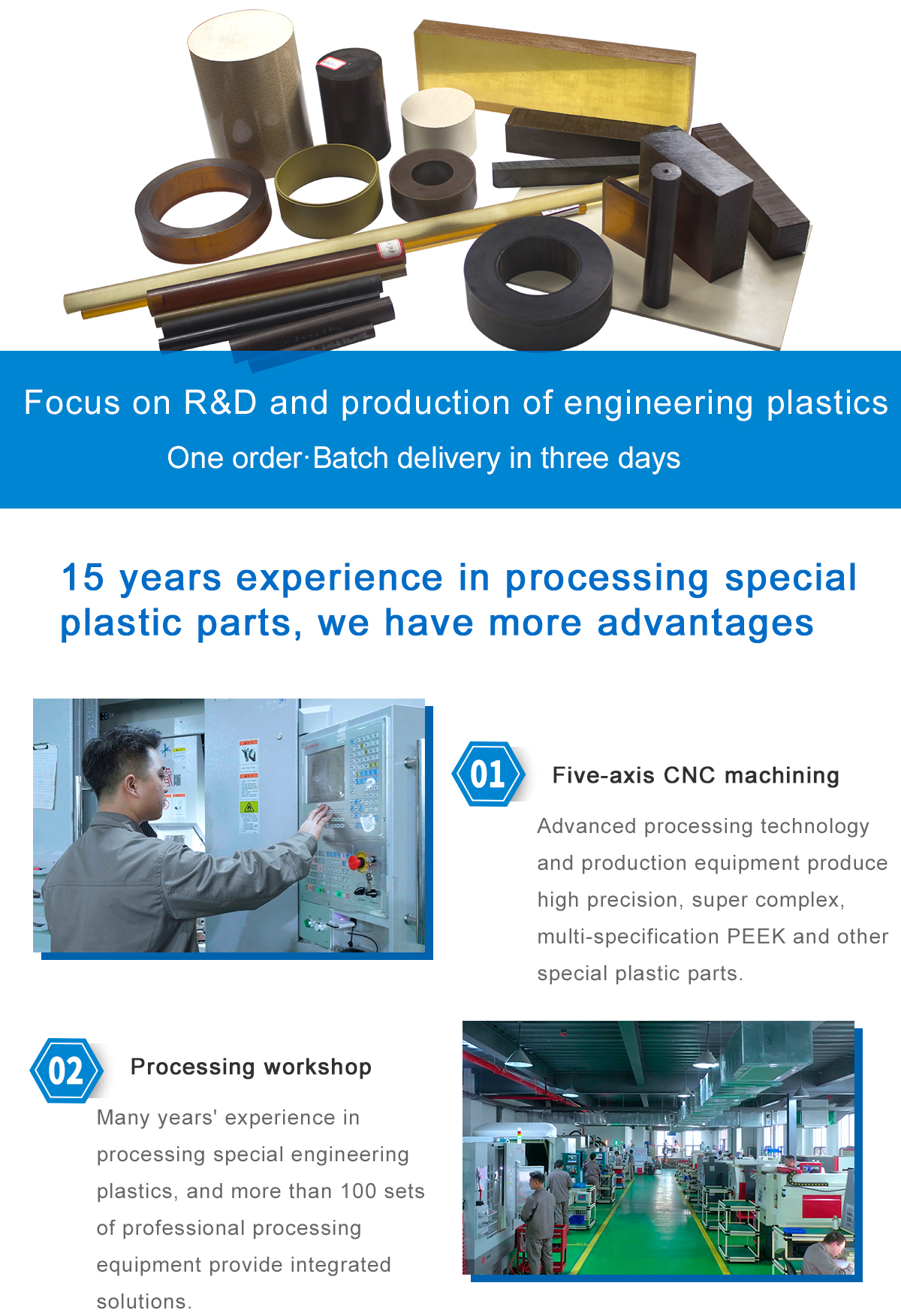 Focus on R&D and production of engineering plastics

One order·Batch delivery in three days

15 years experience in processing special plastic parts, we have more advantages

01

Five-axis CNC machining

Advanced processing technology and production equipment produce high precision, super complex, multi-specification PEEK and other special plastic parts.

02

Processing workshop

Many years' experience in processing special engineering plastics, and more than 100 sets of professional processing equipment provide integrated solutions.